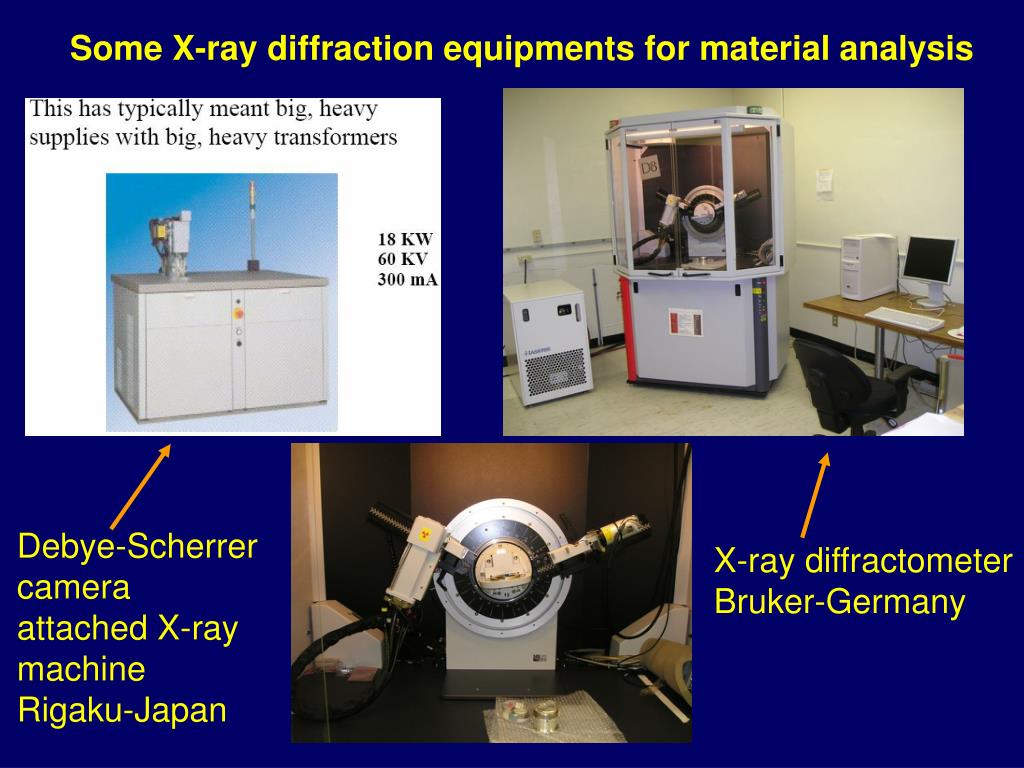 Some X-ray diffraction equipments for material analysis

This has typically meant big, heavy supplies with big, heavy transformers

18 KW
60 KV
300 mA

D8

Debye-Scherrer camera attached X-ray machine Rigaku-Japan

X-ray diffractometer Bruker-Germany